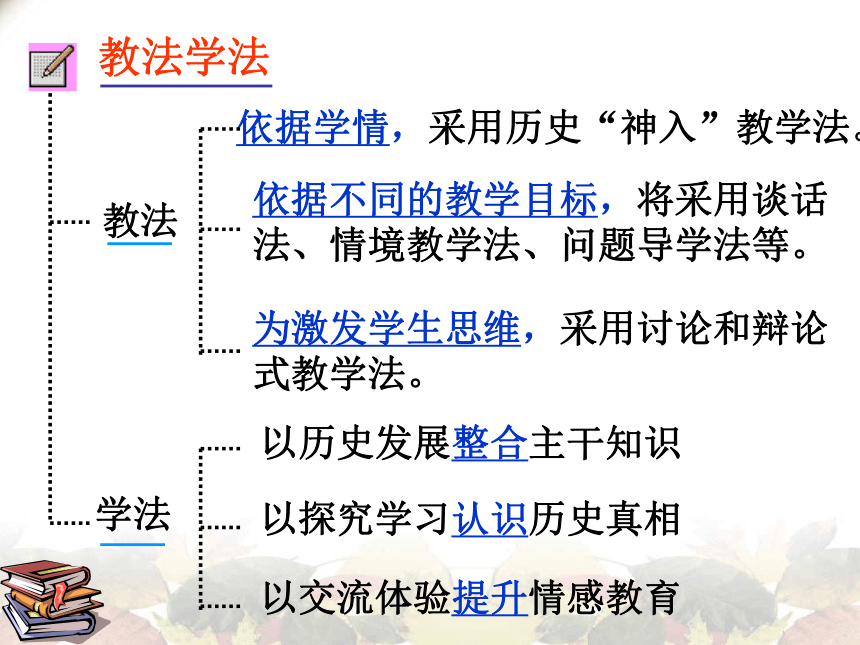 教法学法

教法

依据学情，采用历史“神入”教学法。

依据不同的教学目标，将采用谈话法、情境教学法、问题导学法等。

为激发学生思维，采用讨论和辩论式教学法。

学法

以历史发展整合主干知识

以探究学习认识历史真相

以交流体验提升情感教育